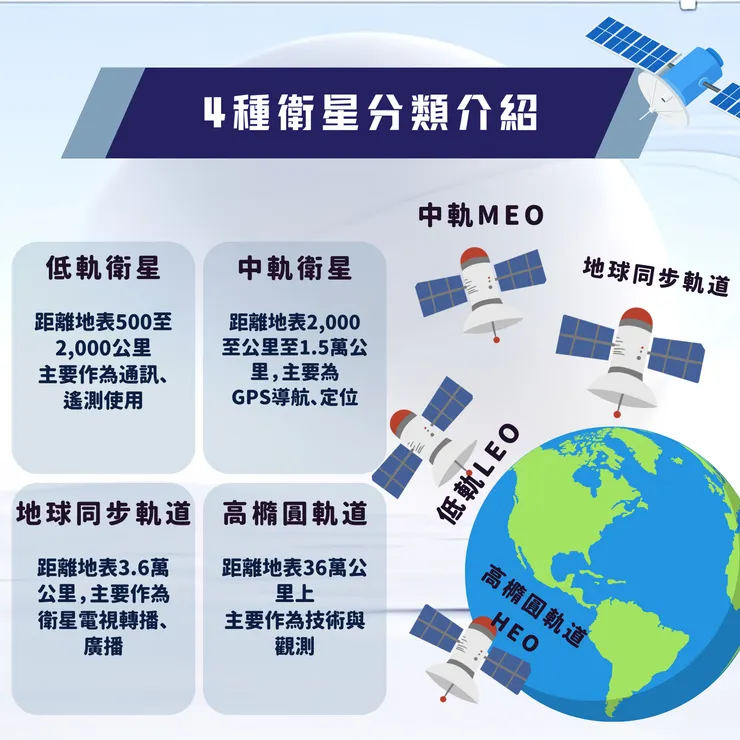 4種衛星分類介紹

低軌衛星

距離地表500至2,000公里
主要作為通訊、遙測使用

中軌衛星

距離地表2,000至公里至1.5萬公里,主要為GPS導航、定位

地球同步軌道

距離地表3.6萬公里,主要作為衛星電視轉播、廣播

高橢圓軌道

距離地表36萬公里上
主要作為技術與觀測

中軌MEO

地球同步軌道

低軌LEO

高橢圓軌道
HEO